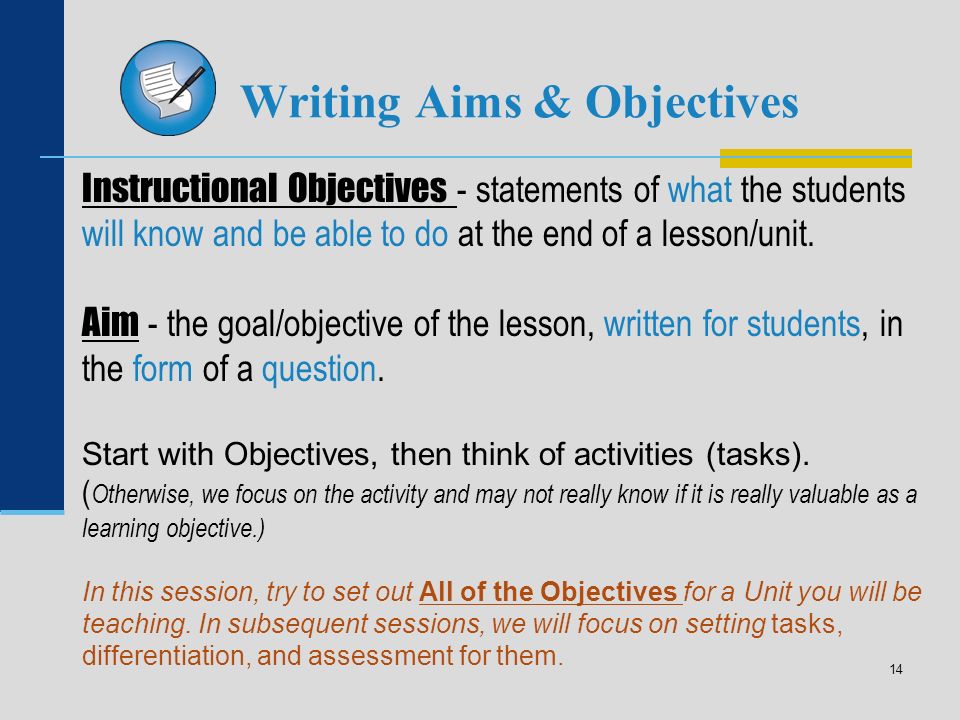 Writing Aims & Objectives

Instructional Objectives - statements of what the students will know and be able to do at the end of a lesson/unit.

Aim - the goal/objective of the lesson, written for students, in the form of a question.

Start with Objectives, then think of activities (tasks). (Otherwise, we focus on the activity and may not really know if it is really valuable as a learning objective.)

In this session, try to set out All of the Objectives for a Unit you will be teaching. In subsequent sessions, we will focus on setting tasks, differentiation, and assessment for them.

14